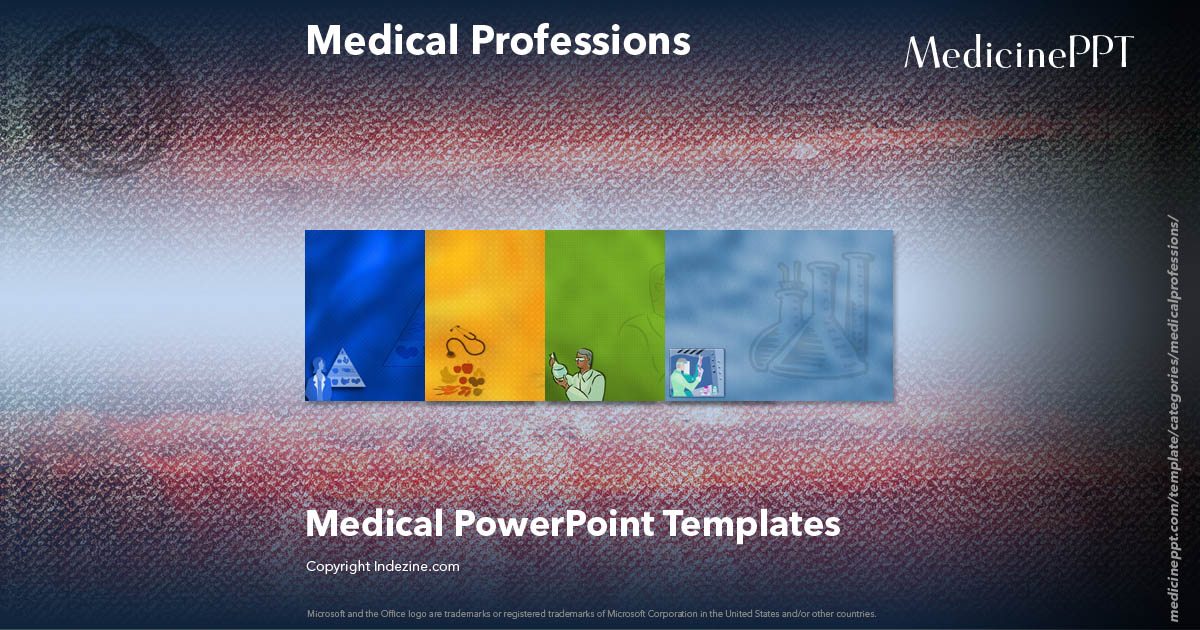 Medical Professions

MedicinePPT

Medical PowerPoint Templates

Copyright Indezine.com

Microsoft and the Office logo are trademarks or registered trademarks of Microsoft Corporation in the United States and/or other countries.

medicineppt.com/template/categories/medicalprofessions/